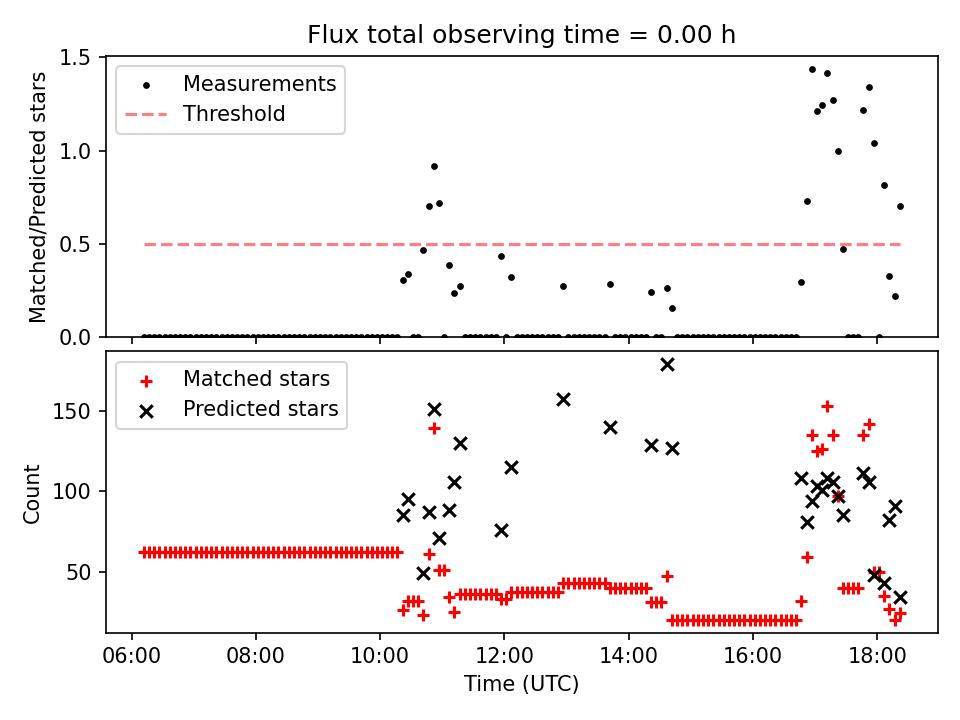 Flux total observing time = 0.00 h

Measurements
Threshold

Matched/Predicted stars

1.5
1.0
0.5
0.0

Matched stars
Predicted stars

Count

150
100
50

06:00
08:00
10:00
12:00
14:00
16:00
18:00

Time (UTC)